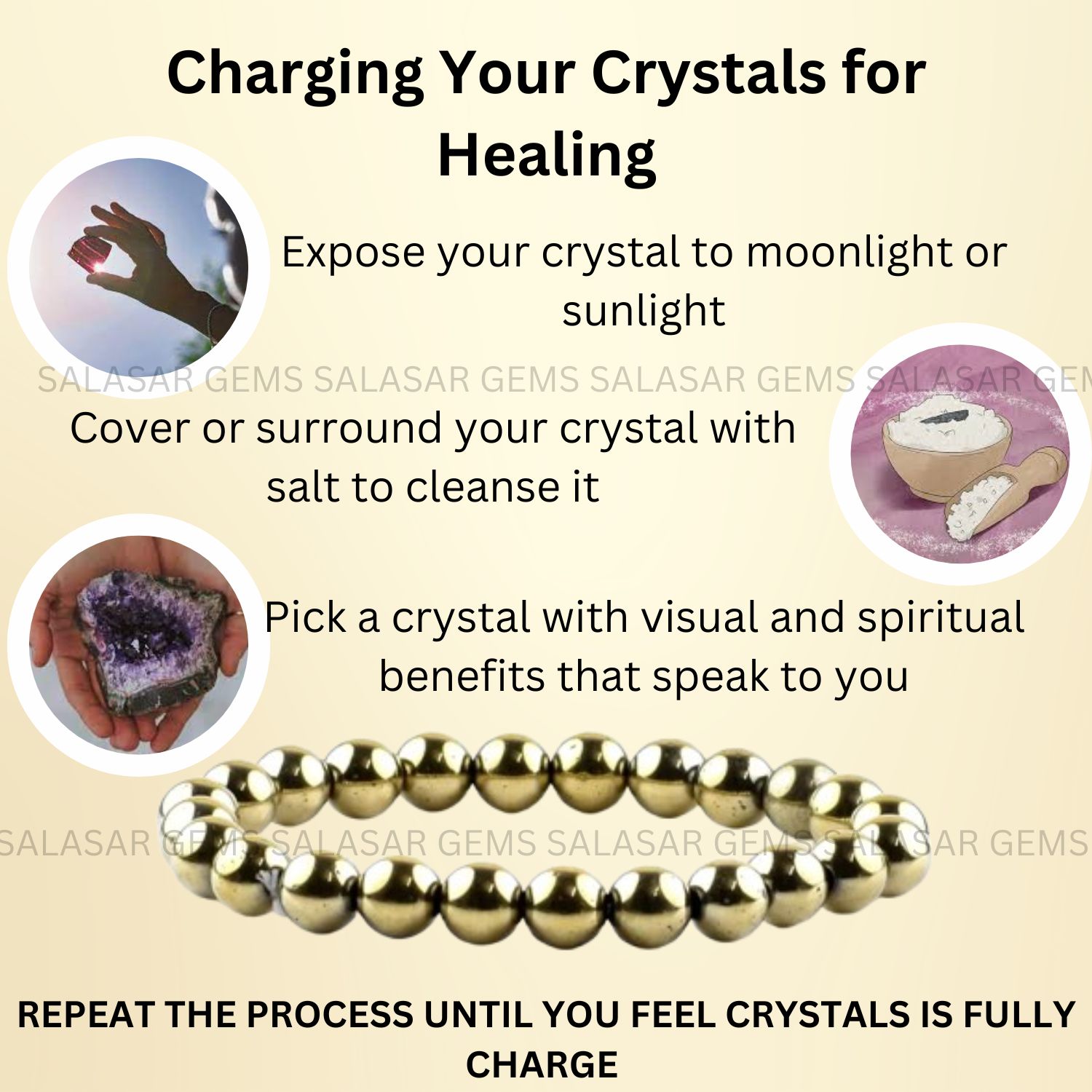 Charging Your Crystals for Healing

Expose your crystal to moonlight or sunlight

SALASAR GEMS SALASAR GEMS SALASAR GEMS SALASAR GEM

Cover or surround your crystal with salt to cleanse it

Pick a crystal with visual and spiritual benefits that speak to you

SALASAR GEMS SALASAR GEMS SALASAR GEMS SALASAR GEMS

REPEAT THE PROCESS UNTIL YOU FEEL CRYSTALS IS FULLY CHARGE